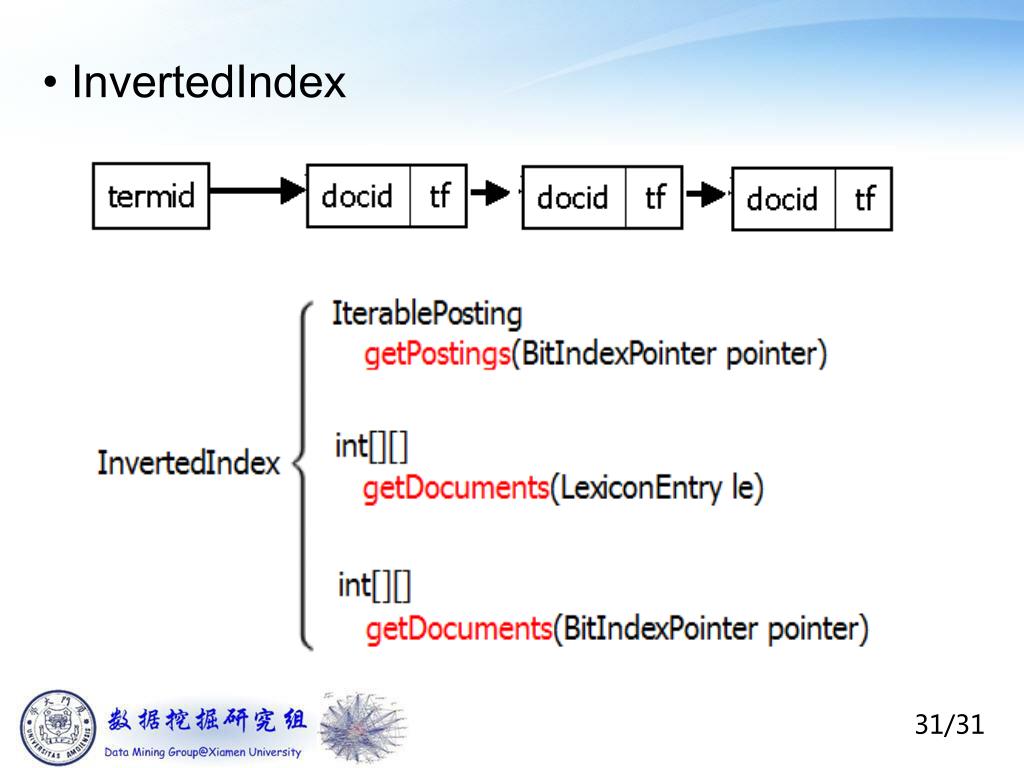 • InvertedIndex

termid
docid tf
docid tf
docid tf

InvertedIndex

IterablePosting
getPostings(BitIndexPointer pointer)

int[][]
getDocuments(LexiconEntry le)

int[][]
getDocuments(BitIndexPointer pointer)

数据挖掘研究组
Data Mining Group@Xiamen University

31/31